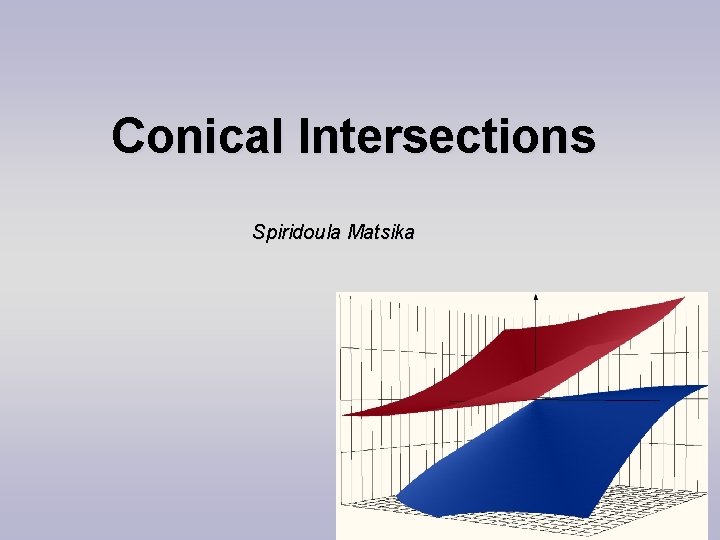 Conical Intersections

Spiridoula Matsika